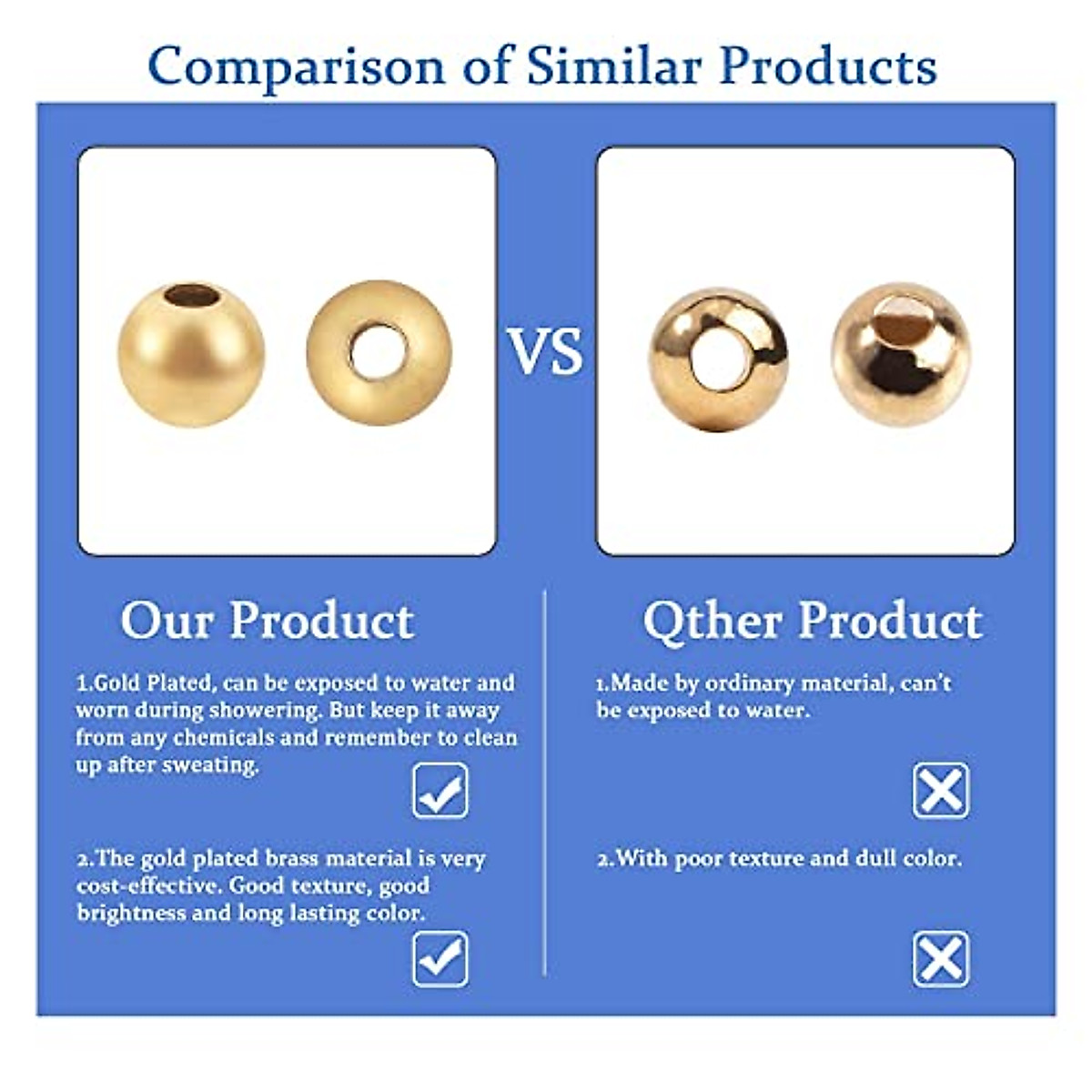 Comparison of Similar Products

VS

Our Product

1.Gold Plated, can be exposed to water and worn during showering. But keep it away from any chemicals and remember to clean up after sweating.

2.The gold plated brass material is very cost-effective. Good texture, good brightness and long lasting color.

Qther Product

1.Made by ordinary material, can't be exposed to water.

2.With poor texture and dull color.